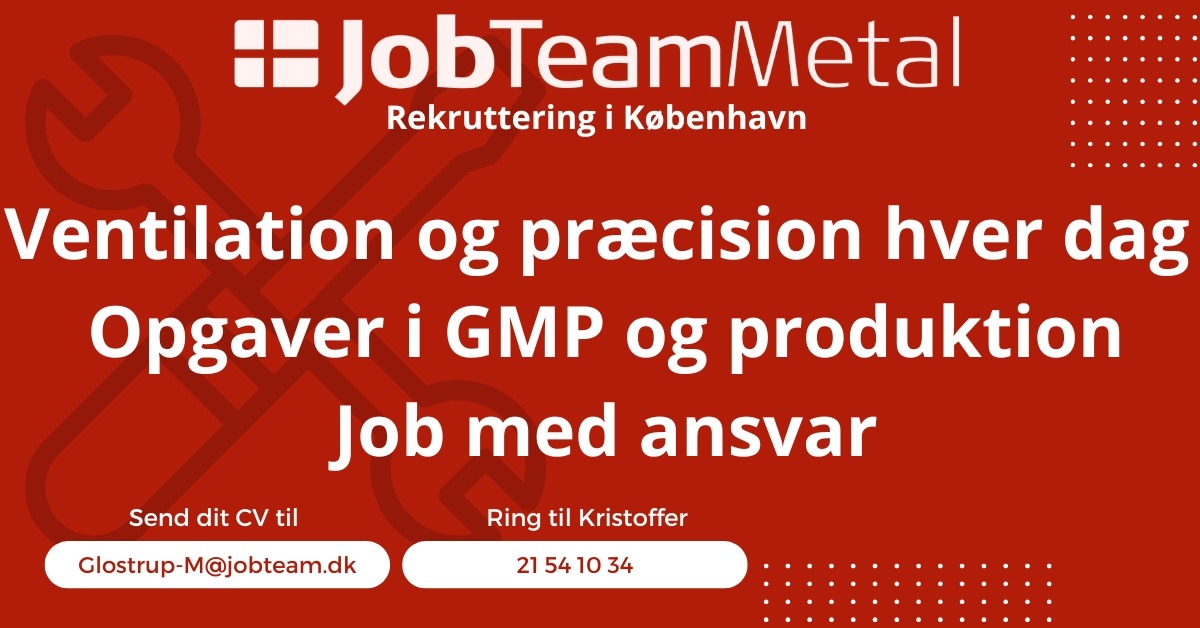 JobTeamMetal
Rekruttering i København

Ventilation og præcision hver dag
Opgaver i GMP og produktion
Job med ansvar

Send dit CV til
Glostrup-M@jobteam.dk

Ring til Kristoffer
21 54 10 34